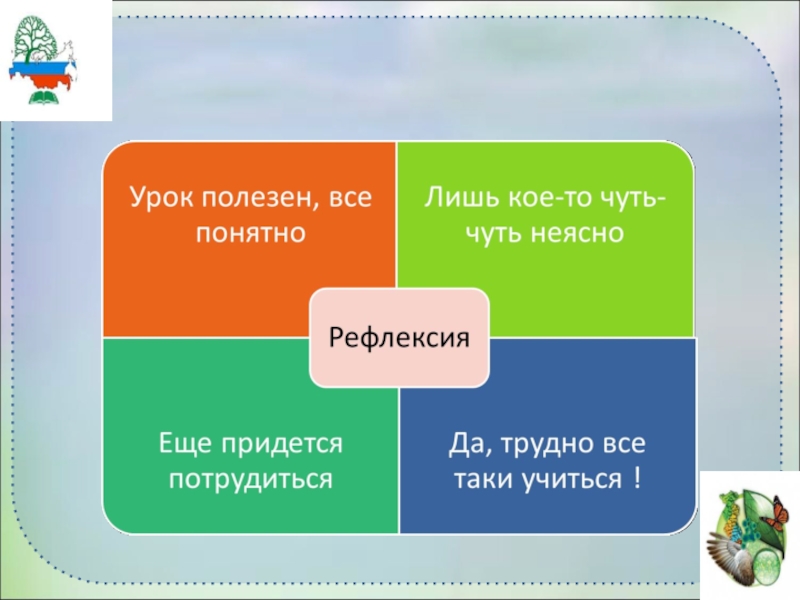 Урок полезен, все понятно

Лишь кое-то чуть-чуть неясно

Рефлексия

Еще придется потрудиться

Да, трудно все таки учиться !